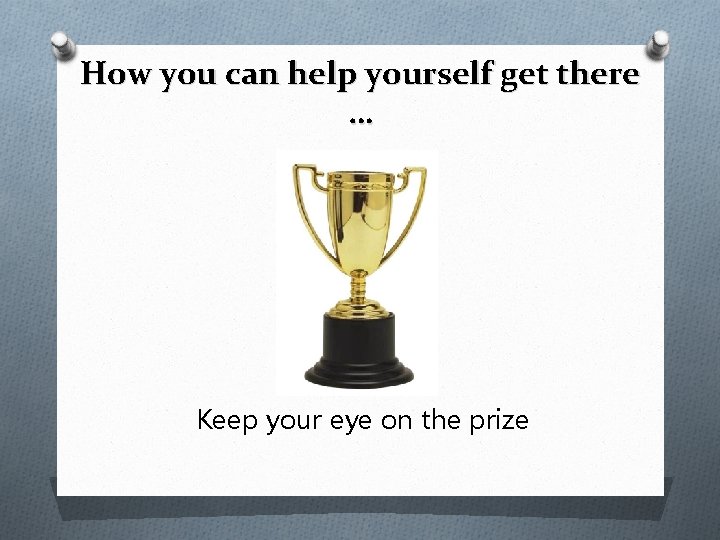 How you can help yourself get there …

Keep your eye on the prize